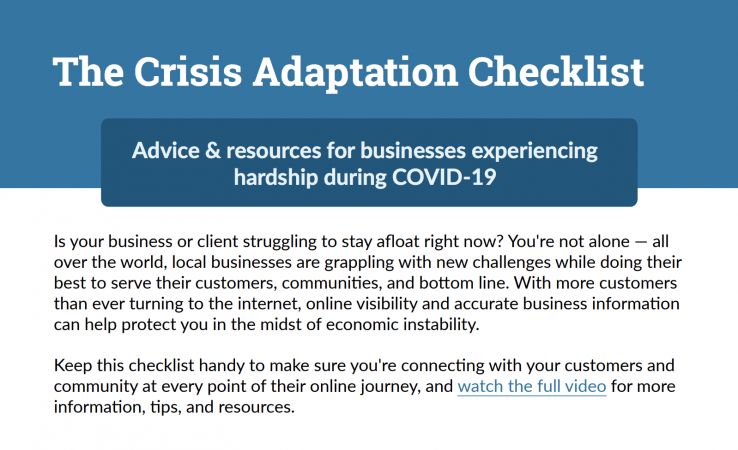 The Crisis Adaptation Checklist

Advice & resources for businesses experiencing hardship during COVID-19

Is your business or client struggling to stay afloat right now? You're not alone — all over the world, local businesses are grappling with new challenges while doing their best to serve their customers, communities, and bottom line. With more customers than ever turning to the internet, online visibility and accurate business information can help protect you in the midst of economic instability.

Keep this checklist handy to make sure you're connecting with your customers and community at every point of their online journey, and watch the full video for more information, tips, and resources.